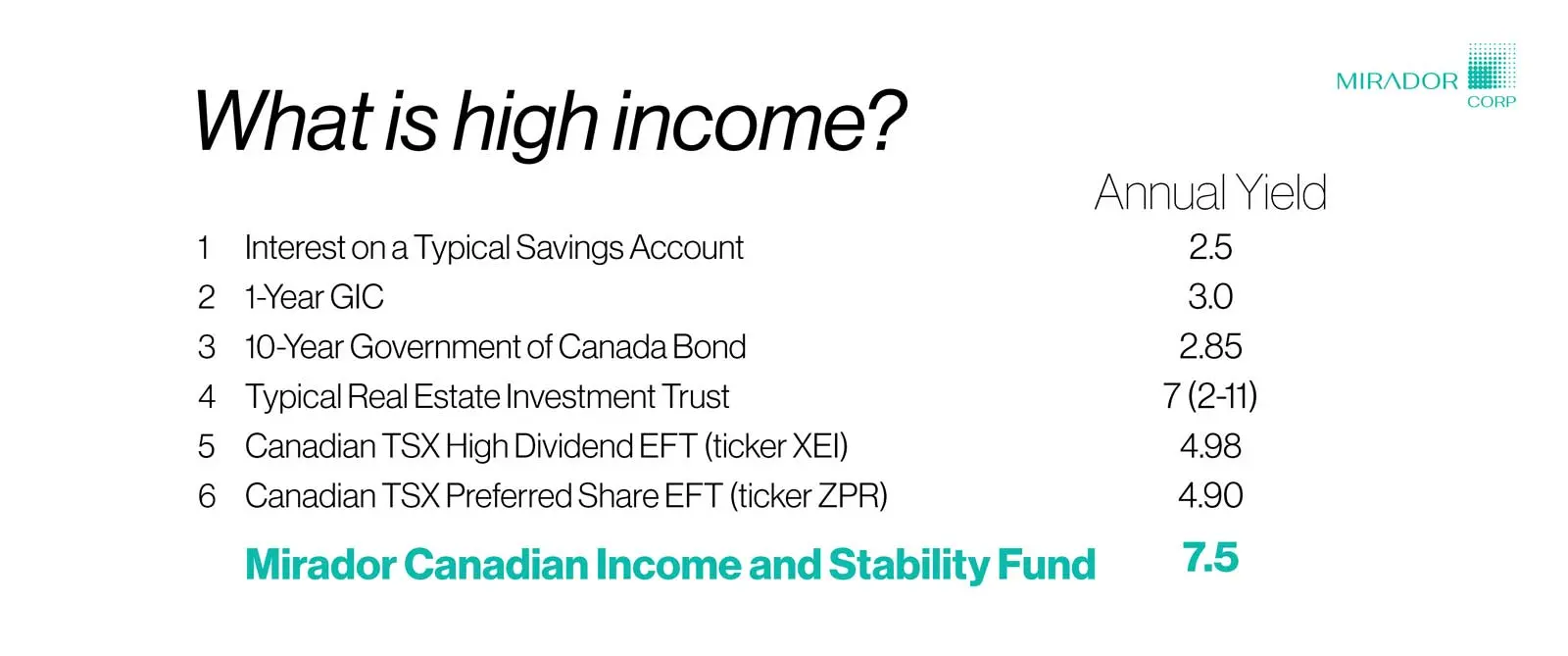 MIRADOR CORP

What is high income?

| | | Annual Yield |
|---|---|---|
| 1 | Interest on a Typical Savings Account | 2.5 |
| 2 | 1-Year GIC | 3.0 |
| 3 | 10-Year Government of Canada Bond | 2.85 |
| 4 | Typical Real Estate Investment Trust | 7 (2-11) |
| 5 | Canadian TSX High Dividend EFT (ticker XEI) | 4.98 |
| 6 | Canadian TSX Preferred Share EFT (ticker ZPR) | 4.90 |
| | Mirador Canadian Income and Stability Fund | 7.5 |